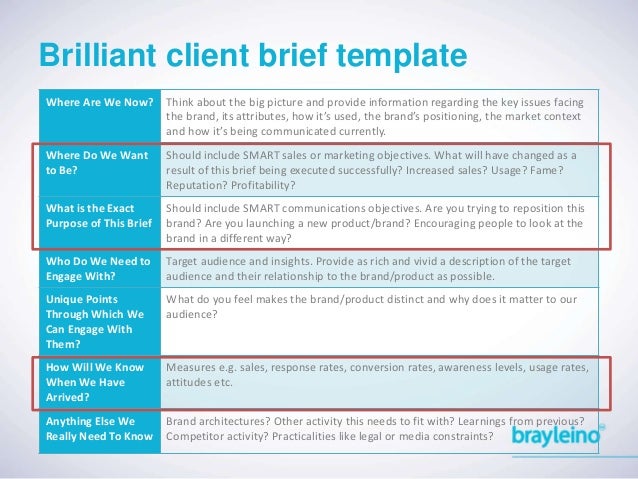 Brilliant client brief template

| | |
|---|---|
| Where Are We Now? | Think about the big picture and provide information regarding the key issues facing the brand, its attributes, how it's used, the brand's positioning, the market context and how it's being communicated currently. |
| Where Do We Want to Be? | Should include SMART sales or marketing objectives. What will have changed as a result of this brief being executed successfully? Increased sales? Usage? Fame? Reputation? Profitability? |
| What is the Exact Purpose of This Brief | Should include SMART communications objectives. Are you trying to reposition this brand? Are you launching a new product/brand? Encouraging people to look at the brand in a different way? |
| Who Do We Need to Engage With? | Target audience and insights. Provide as rich and vivid a description of the target audience and their relationship to the brand/product as possible. |
| Unique Points Through Which We Can Engage With Them? | What do you feel makes the brand/product distinct and why does it matter to our audience? |
| How Will We Know When We Have Arrived? | Measures e.g. sales, response rates, conversion rates, awareness levels, usage rates, attitudes etc. |
| Anything Else We Really Need To Know | Brand architectures? Other activity this needs to fit with? Learnings from previous? Competitor activity? Practicalities like legal or media constraints? |

brayleino